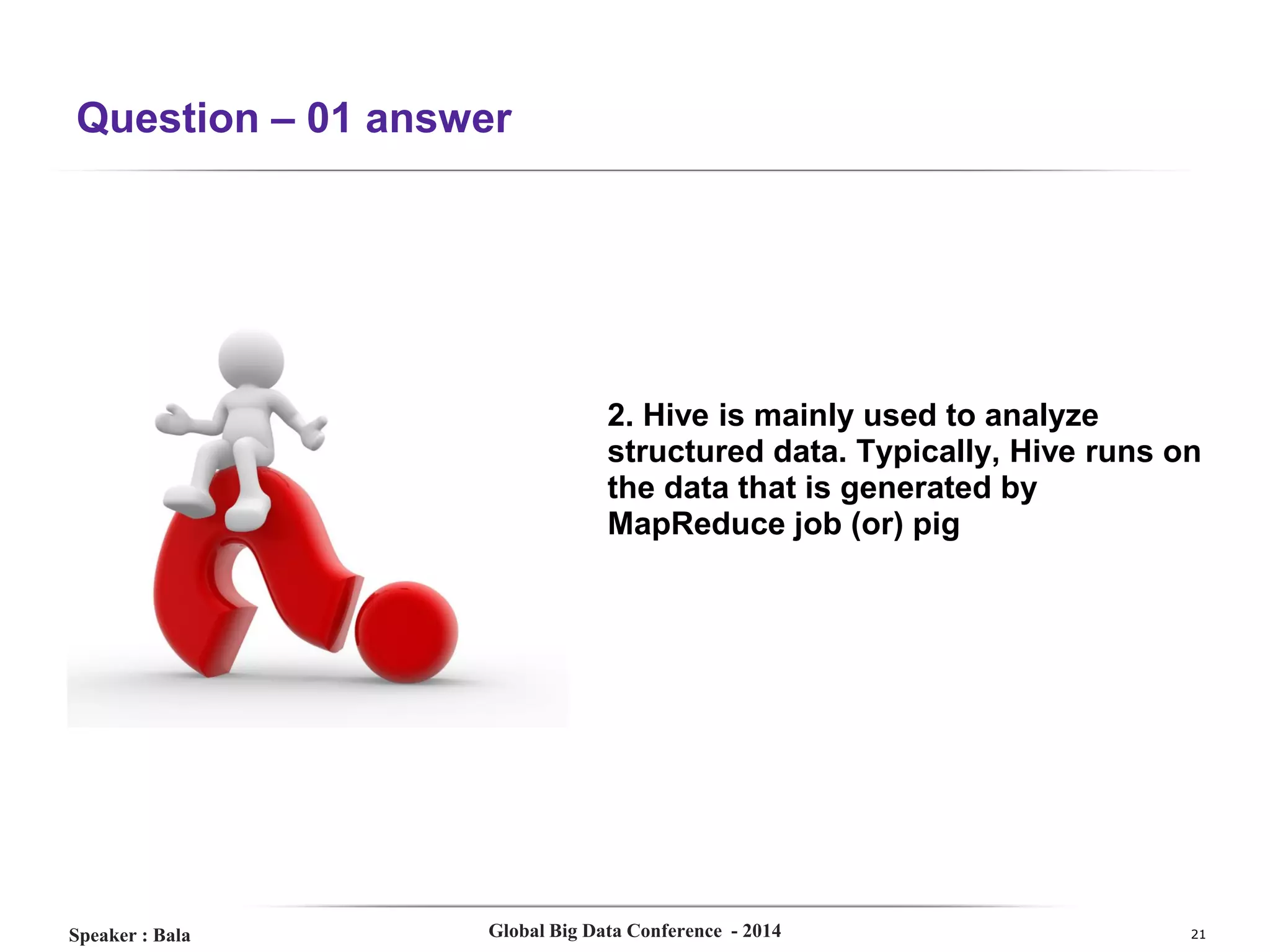 Question – 01 answer

2. Hive is mainly used to analyze structured data. Typically, Hive runs on the data that is generated by MapReduce job (or) pig

Speaker : Bala

Global Big Data Conference - 2014

21